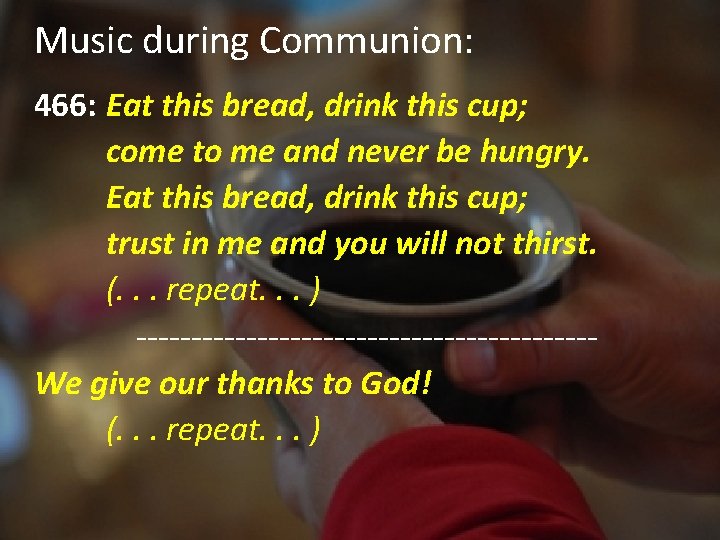 Music during Communion:

466: Eat this bread, drink this cup;
come to me and never be hungry.
Eat this bread, drink this cup;
trust in me and you will not thirst.
(. . . repeat. . . )

----------------------------------------

We give our thanks to God!
(. . . repeat. . . )